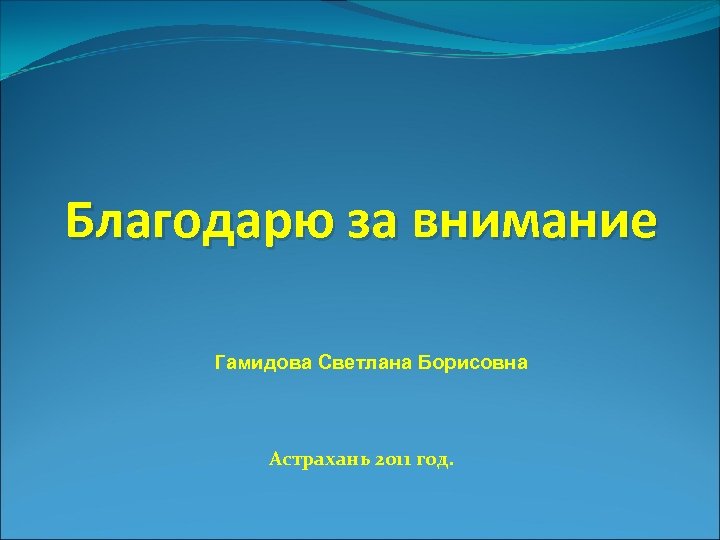 Благодарю за внимание

Гамидова Светлана Борисовна

Астрахань 2011 год.